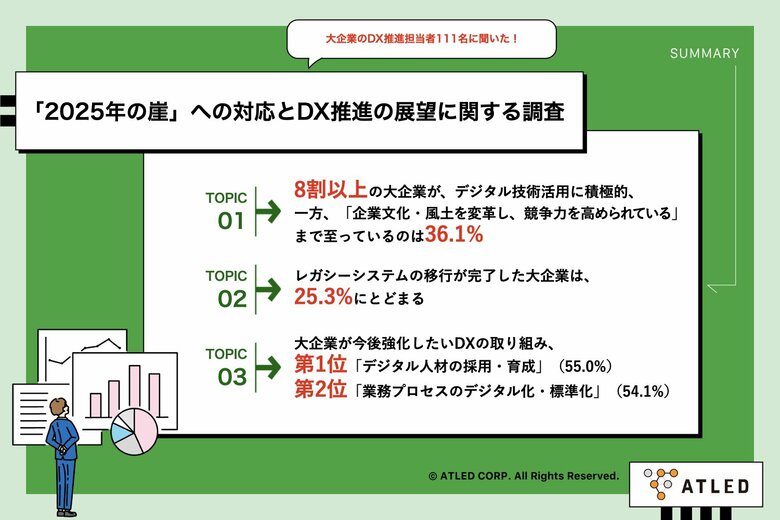 大企業のDX推進担当者111名に聞いた！

SUMMARY

「2025年の崖」への対応とDX推進の展望に関する調査

TOPIC 01

8割以上の大企業が、デジタル技術活用に積極的、一方、「企業文化・風土を変革し、競争力を高められている」まで至っているのは36.1%

TOPIC 02

レガシーシステムの移行が完了した大企業は、25.3%にとどまる

TOPIC 03

大企業が今後強化したいDXの取り組み、
第1位「デジタル人材の採用・育成」（55.0%）
第2位「業務プロセスのデジタル化・標準化」（54.1%）

© ATLED CORP. All Rights Reserved.

ATLED